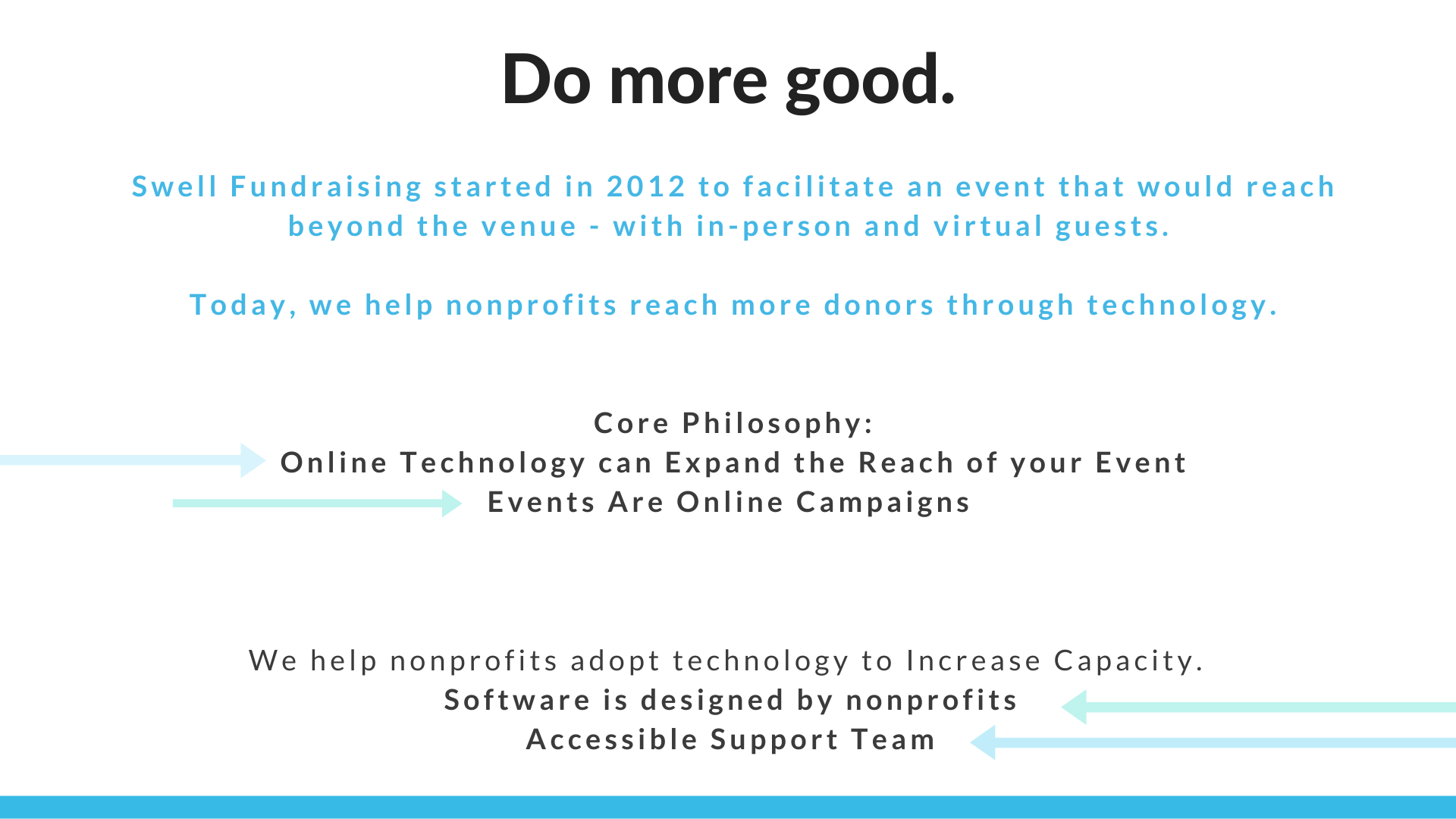 Do more good.

Swell Fundraising started in 2012 to facilitate an event that would reach beyond the venue - with in-person and virtual guests.

Today, we help nonprofits reach more donors through technology.

Core Philosophy:
Online Technology can Expand the Reach of your Event
Events Are Online Campaigns

We help nonprofits adopt technology to Increase Capacity.
Software is designed by nonprofits
Accessible Support Team